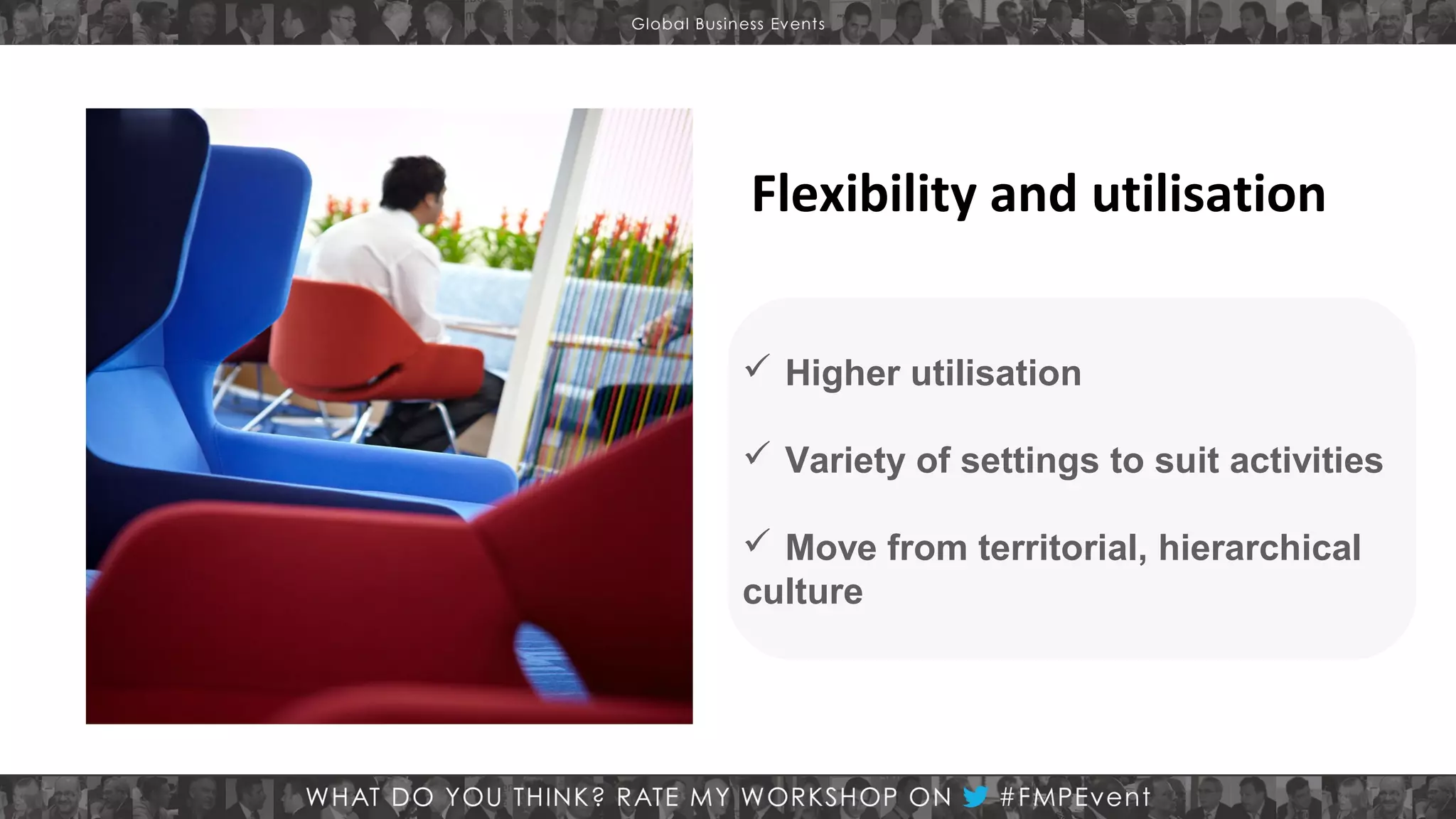 Global Business Events

Flexibility and utilisation

✓ Higher utilisation

✓ Variety of settings to suit activities

✓ Move from territorial, hierarchical culture

WHAT DO YOU THINK? RATE MY WORKSHOP ON #FMPEvent